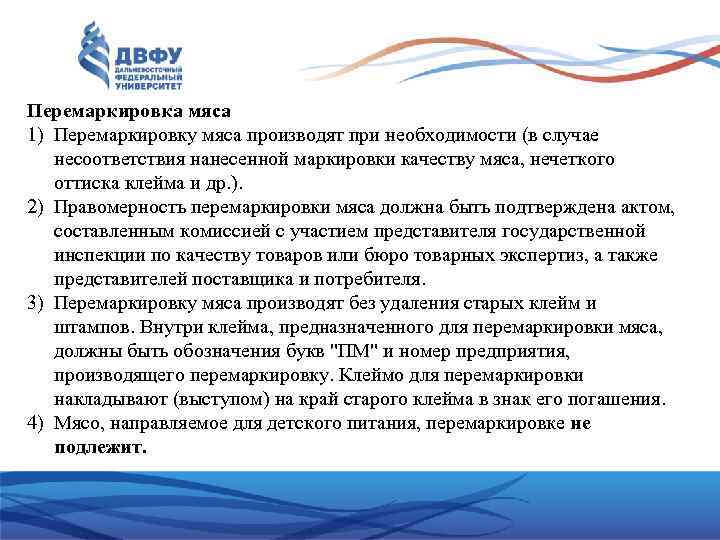 ДВФУ
ДАЛЬНЕВОСТОЧНЫЙ ФЕДЕРАЛЬНЫЙ УНИВЕРСИТЕТ

Перемаркировка мяса

1) Перемаркировку мяса производят при необходимости (в случае несоответствия нанесенной маркировки качеству мяса, нечеткого оттиска клейма и др.).
2) Правомерность перемаркировки мяса должна быть подтверждена актом, составленным комиссией с участием представителя государственной инспекции по качеству товаров или бюро товарных экспертиз, а также представителей поставщика и потребителя.
3) Перемаркировку мяса производят без удаления старых клейм и штампов. Внутри клейма, предназначенного для перемаркировки мяса, должны быть обозначения букв "ПМ" и номер предприятия, производящего перемаркировку. Клеймо для перемаркировки накладывают (выступом) на край старого клейма в знак его погашения.
4) Мясо, направляемое для детского питания, перемаркировке не подлежит.